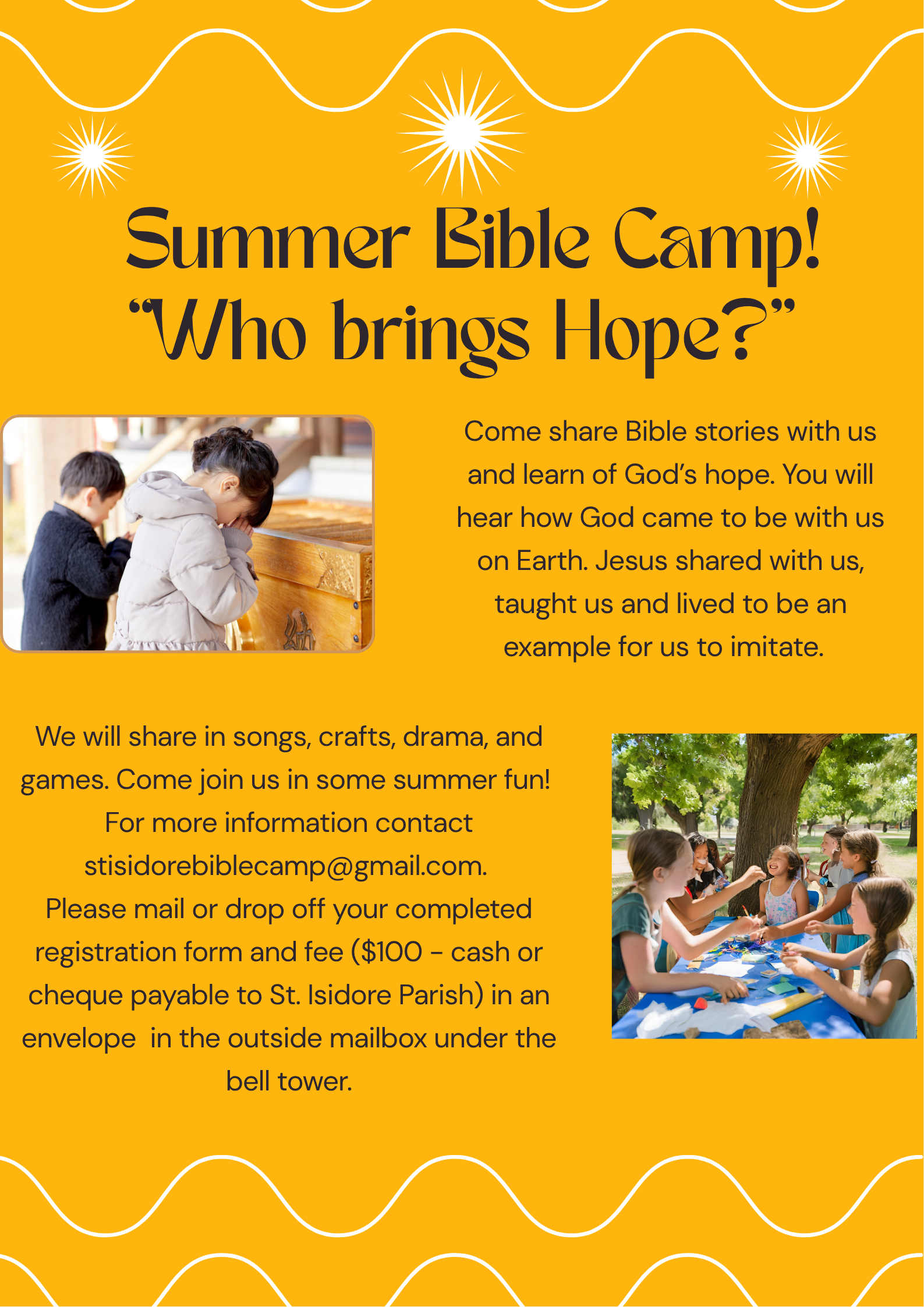 Summer Bible Camp!
“Who brings Hope?”

Come share Bible stories with us and learn of God’s hope. You will hear how God came to be with us on Earth. Jesus shared with us, taught us and lived to be an example for us to imitate.

We will share in songs, crafts, drama, and games. Come join us in some summer fun! For more information contact stisidorebiblecamp@gmail.com. Please mail or drop off your completed registration form and fee ($100 - cash or cheque payable to St. Isidore Parish) in an envelope in the outside mailbox under the bell tower.